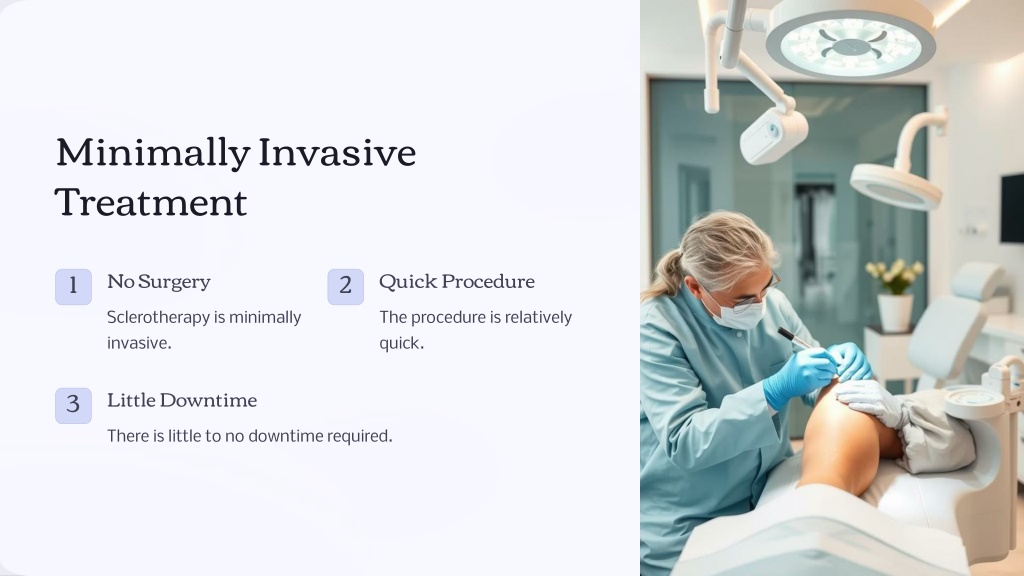 Minimally Invasive Treatment

1 No Surgery

Sclerotherapy is minimally invasive.

2 Quick Procedure

The procedure is relatively quick.

3 Little Downtime

There is little to no downtime required.